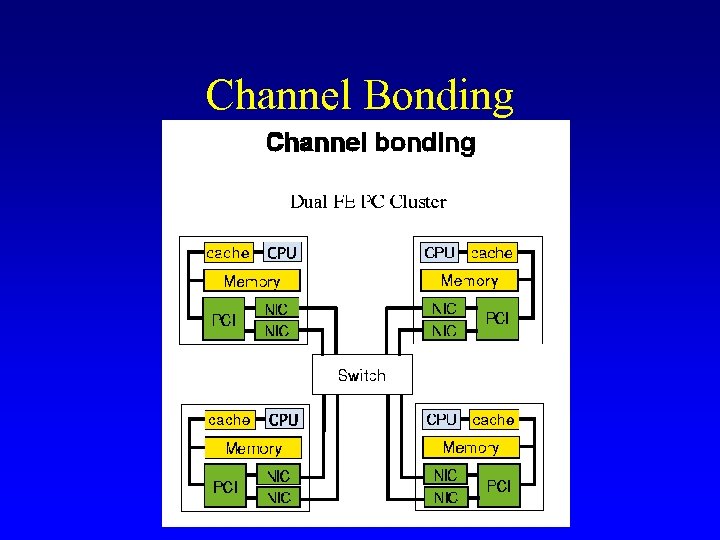 Channel Bonding

Channel bonding

Dual FE PC Cluster

cache CPU
Memory
PCI NIC NIC

CPU cache
Memory
NIC NIC PCI

Switch

cache CPU
Memory
PCI NIC NIC

CPU cache
Memory
NIC NIC PCI